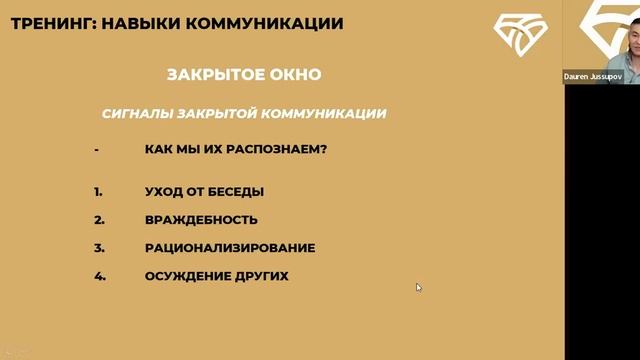 ТРЕНИНГ: НАВЫКИ КОММУНИКАЦИИ

ЗАКРЫТОЕ ОКНО

СИГНАЛЫ ЗАКРЫТОЙ КОММУНИКАЦИИ

- КАК МЫ ИХ РАСПОЗНАЕМ?

1. УХОД ОТ БЕСЕДЫ
2. ВРАЖДЕБНОСТЬ
3. РАЦИОНАЛИЗИРОВАНИЕ
4. ОСУЖДЕНИЕ ДРУГИХ

Dauren Jussupov